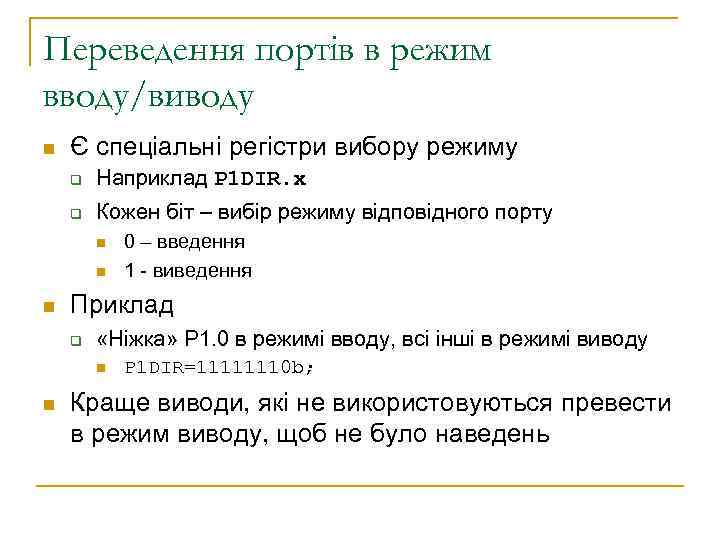 Переведення портів в режим вводу/виводу

Є спеціальні регістри вибору режиму

Наприклад P1DIR.x

Кожен біт – вибір режиму відповідного порту

0 – введення

1 - виведення

Приклад

«Ніжка» P1.0 в режимі вводу, всі інші в режимі виводу

P1DIR=11111110b;

Краще виводи, які не використовуються превести в режим виводу, щоб не було наведень